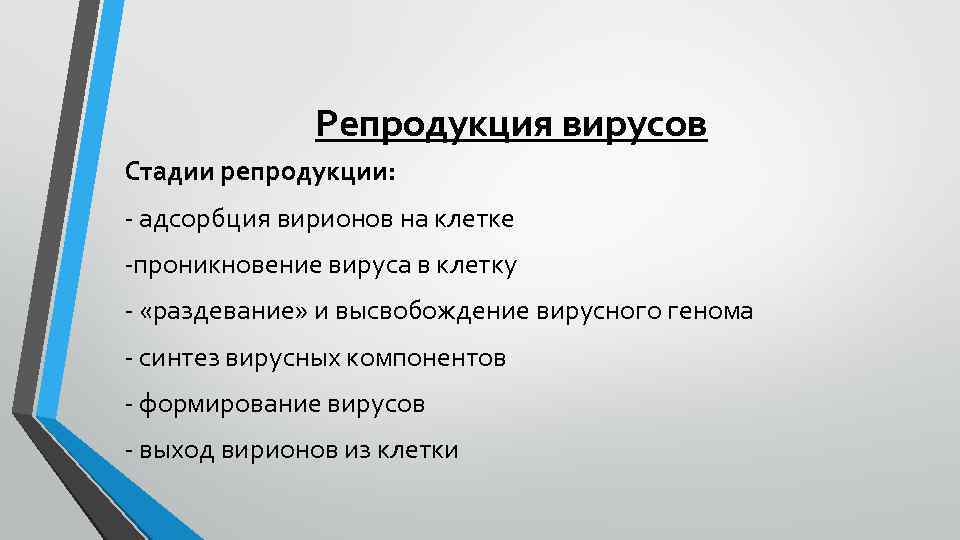 Репродукция вирусов

Стадии репродукции:

- адсорбция вирионов на клетке

-проникновение вируса в клетку

- «раздевание» и высвобождение вирусного генома

- синтез вирусных компонентов

- формирование вирусов

- выход вирионов из клетки